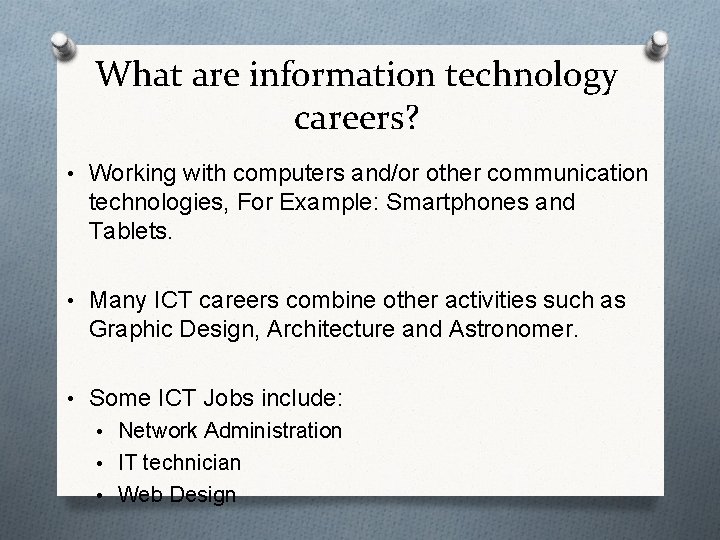 What are information technology careers?

• Working with computers and/or other communication technologies, For Example: Smartphones and Tablets.

• Many ICT careers combine other activities such as Graphic Design, Architecture and Astronomer.

• Some ICT Jobs include:
  • Network Administration
  • IT technician
  • Web Design